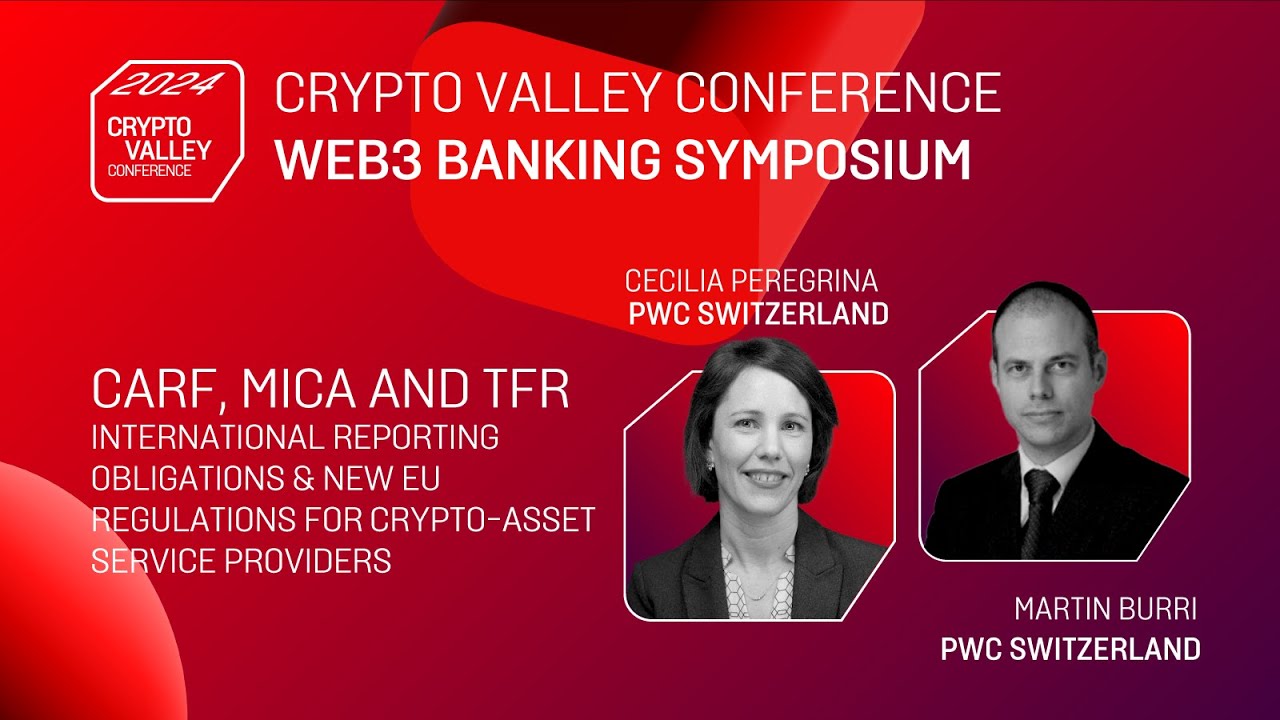 2024
CRYPTO VALLEY CONFERENCE

CRYPTO VALLEY CONFERENCE
WEB3 BANKING SYMPOSIUM

CECILIA PEREGRINA
PWC SWITZERLAND

CARF, MICA AND TFR
INTERNATIONAL REPORTING OBLIGATIONS & NEW EU REGULATIONS FOR CRYPTO-ASSET SERVICE PROVIDERS

MARTIN BURRI
PWC SWITZERLAND